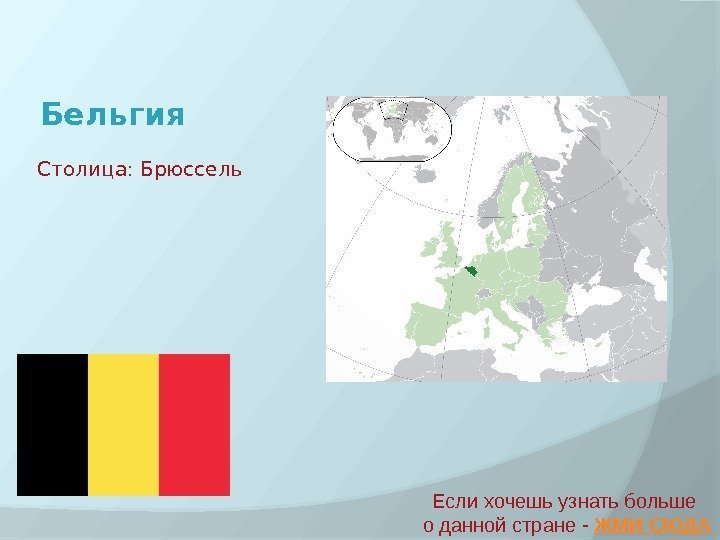 Бельгия

Столица: Брюссель

Если хочешь узнать больше о данной стране - ЖМИ СЮДА